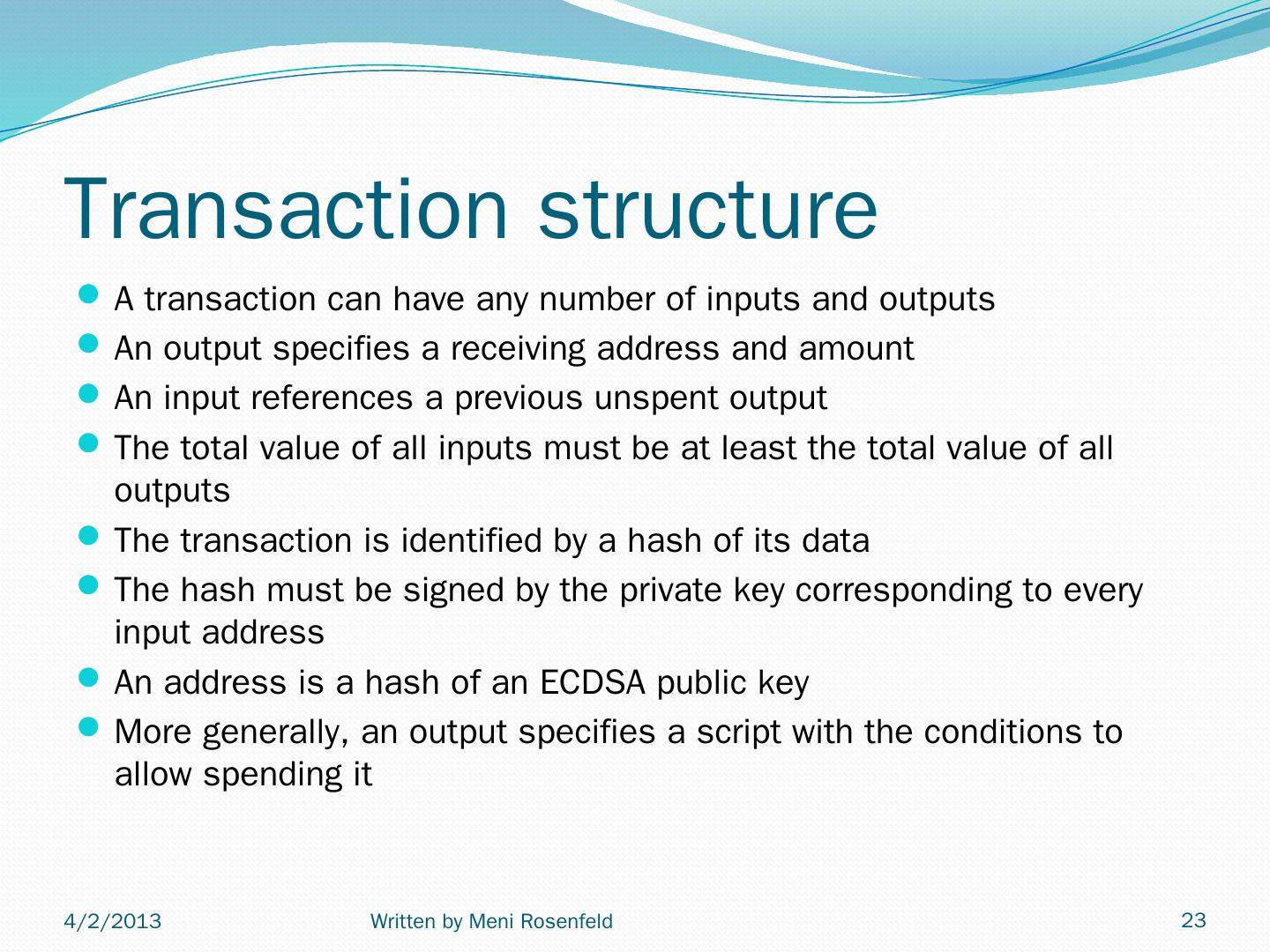 Transaction structure

- A transaction can have any number of inputs and outputs
- An output specifies a receiving address and amount
- An input references a previous unspent output
- The total value of all inputs must be at least the total value of all outputs
- The transaction is identified by a hash of its data
- The hash must be signed by the private key corresponding to every input address
- An address is a hash of an ECDSA public key
- More generally, an output specifies a script with the conditions to allow spending it

4/2/2013 Written by Meni Rosenfeld 23